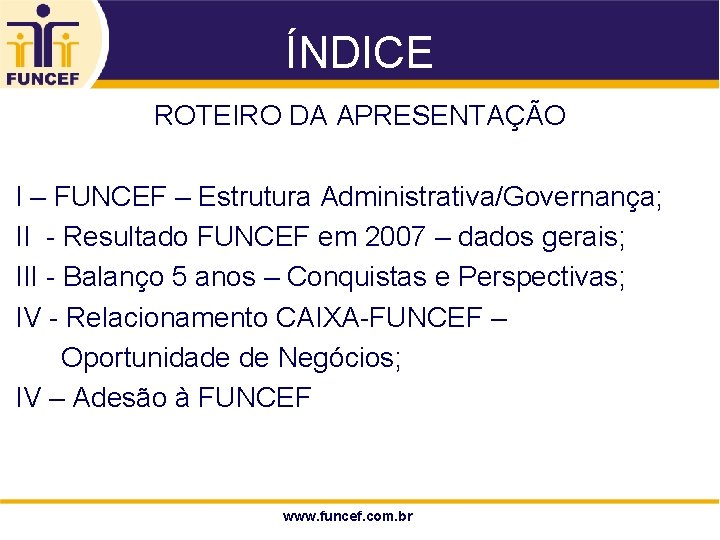 FUNCEF

ÍNDICE

ROTEIRO DA APRESENTAÇÃO

I – FUNCEF – Estrutura Administrativa/Governança;

II - Resultado FUNCEF em 2007 – dados gerais;

III - Balanço 5 anos – Conquistas e Perspectivas;

IV - Relacionamento CAIXA-FUNCEF – Oportunidade de Negócios;

IV – Adesão à FUNCEF

www.funcef.com.br